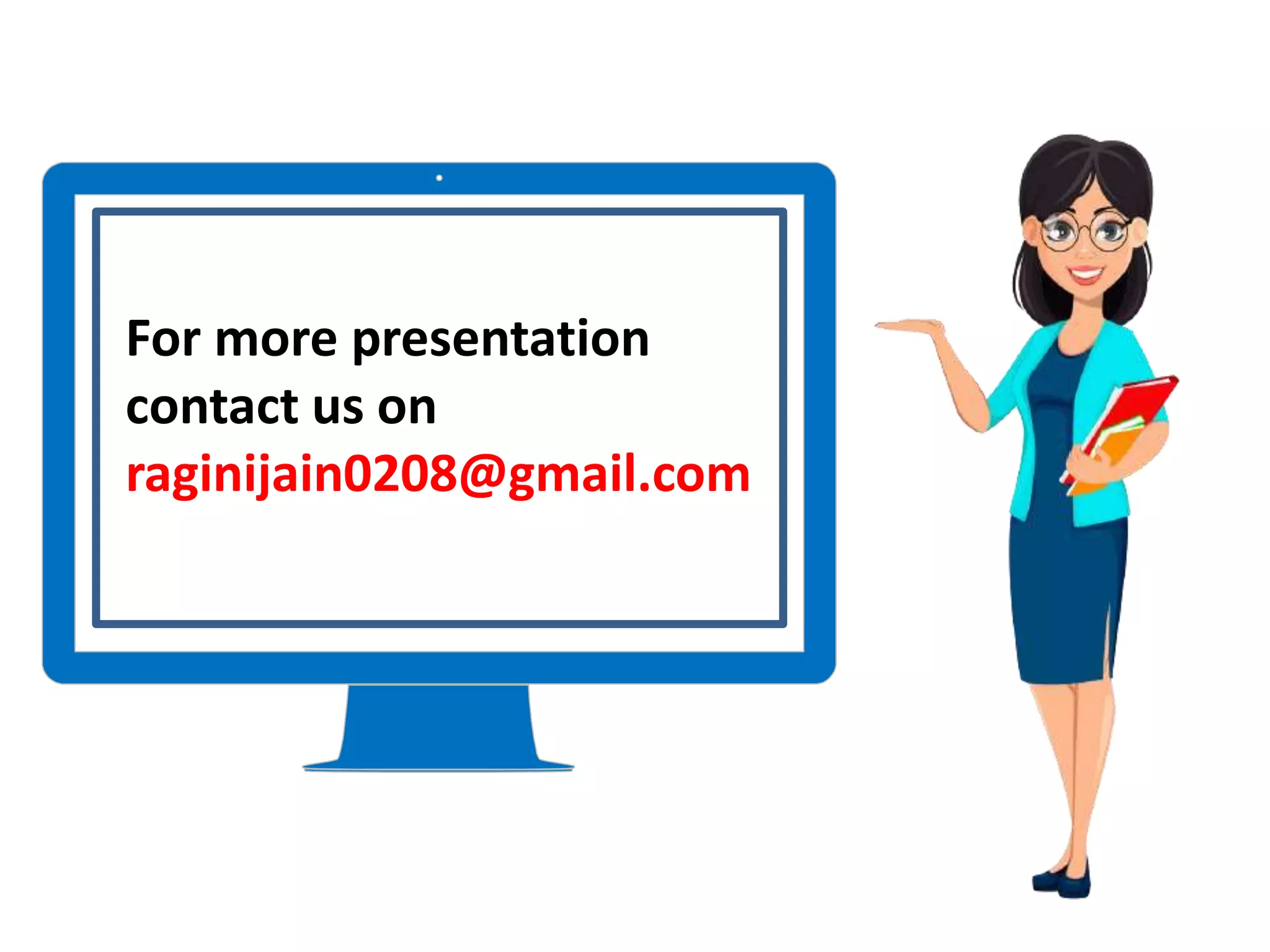 For more presentation contact us on raginijain0208@gmail.com